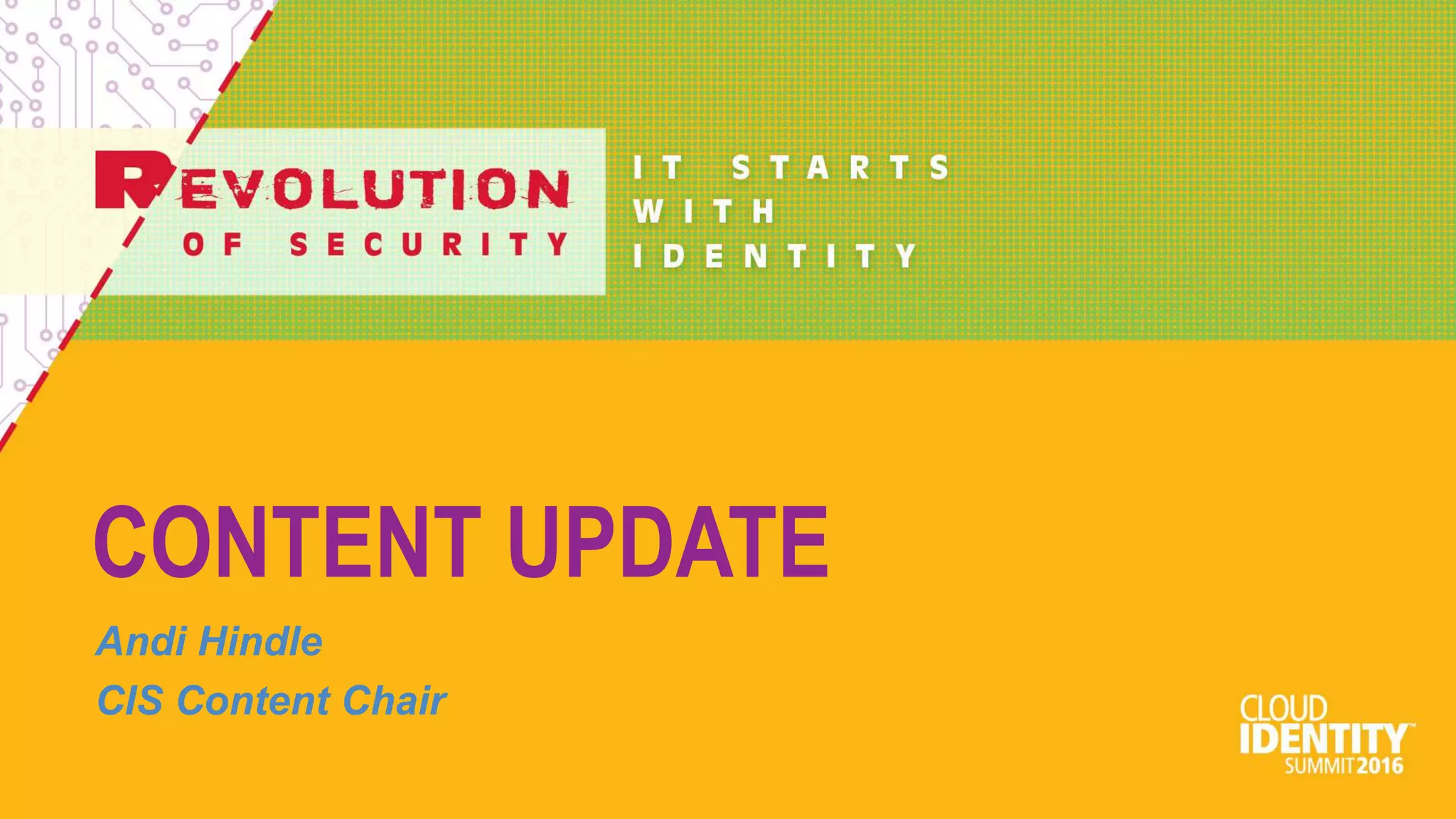 REVOLUTION
OF SECURITY

IT STARTS WITH IDENTITY

CONTENT UPDATE

Andi Hindle

CIS Content Chair

CLOUD IDENTITY™ SUMMIT 2016